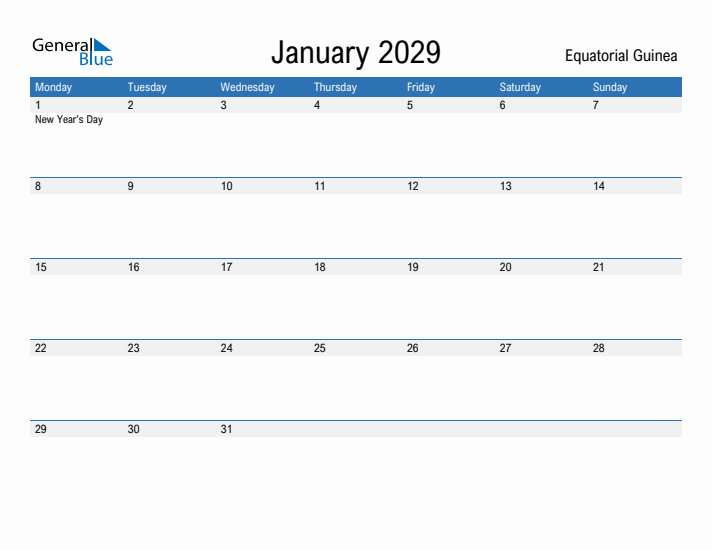 General Blue

January 2029

Equatorial Guinea

| Monday | Tuesday | Wednesday | Thursday | Friday | Saturday | Sunday |
|---|---|---|---|---|---|---|
| 1 New Year's Day | 2 | 3 | 4 | 5 | 6 | 7 |
| 8 | 9 | 10 | 11 | 12 | 13 | 14 |
| 15 | 16 | 17 | 18 | 19 | 20 | 21 |
| 22 | 23 | 24 | 25 | 26 | 27 | 28 |
| 29 | 30 | 31 | | | | |